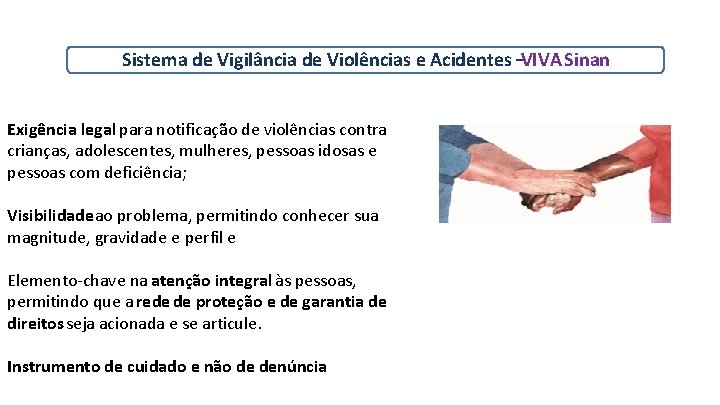 Sistema de Vigilância de Violências e Acidentes –VIVA Sinan

**Exigência legal** para notificação de violências contra crianças, adolescentes, mulheres, pessoas idosas e pessoas com deficiência;

**Visibilidade** ao problema, permitindo conhecer sua magnitude, gravidade e perfil e

Elemento-chave na **atenção integral** às pessoas, permitindo que a **rede de proteção e de garantia de direitos** seja acionada e se articule.

**Instrumento de cuidado e não de denúncia**